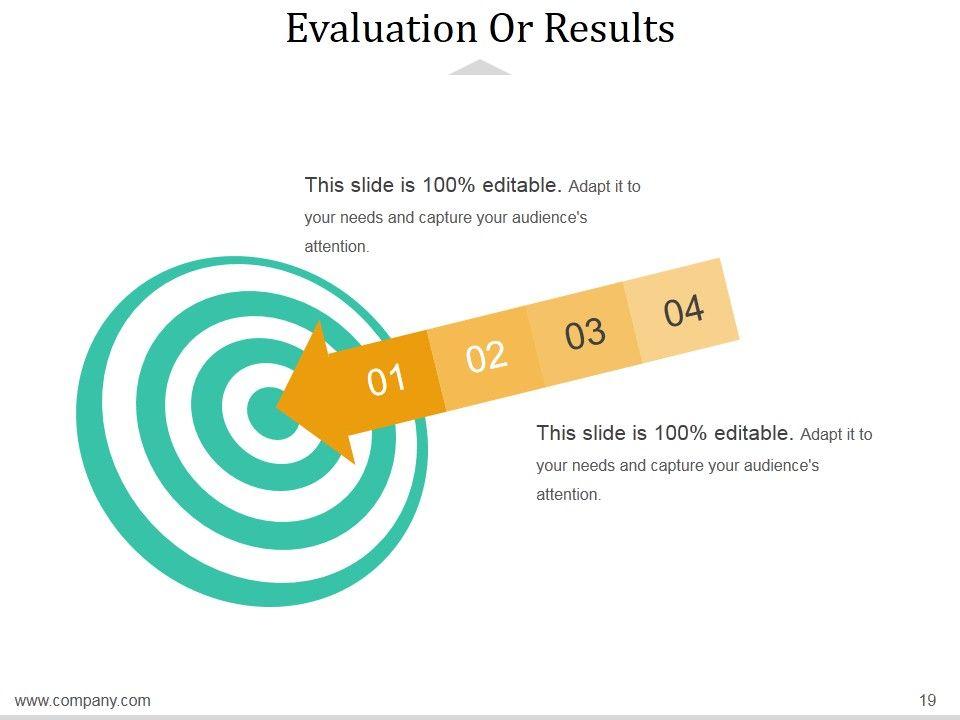 Evaluation Or Results

This slide is 100% editable. Adapt it to your needs and capture your audience's attention.

01
02
03
04

This slide is 100% editable. Adapt it to your needs and capture your audience's attention.

www.company.com

19